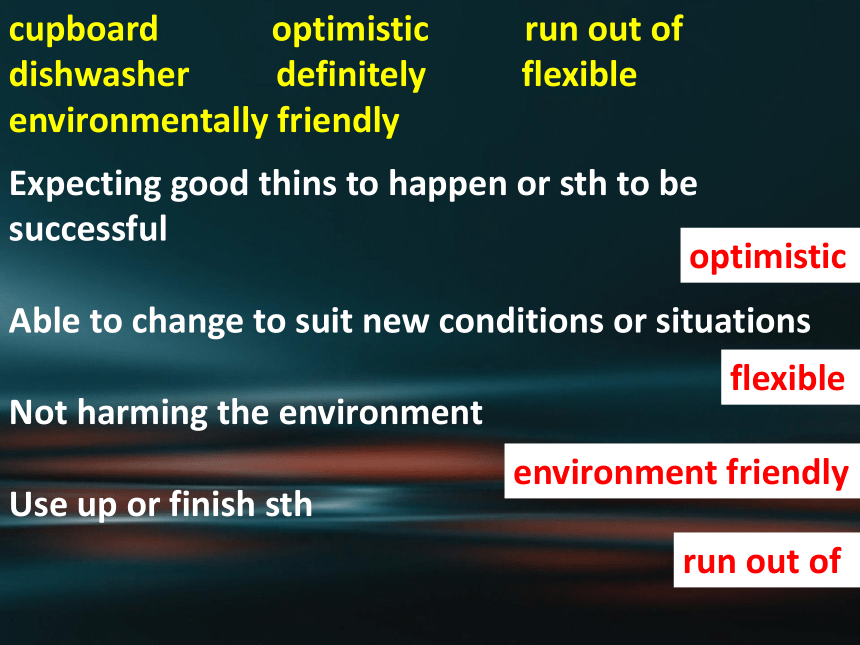 cupboard optimistic run out of
dishwasher definitely flexible
environmentally friendly

Expecting good thins to happen or sth to be successful

optimistic

Able to change to suit new conditions or situations

flexible

Not harming the environment

environment friendly

Use up or finish sth

run out of